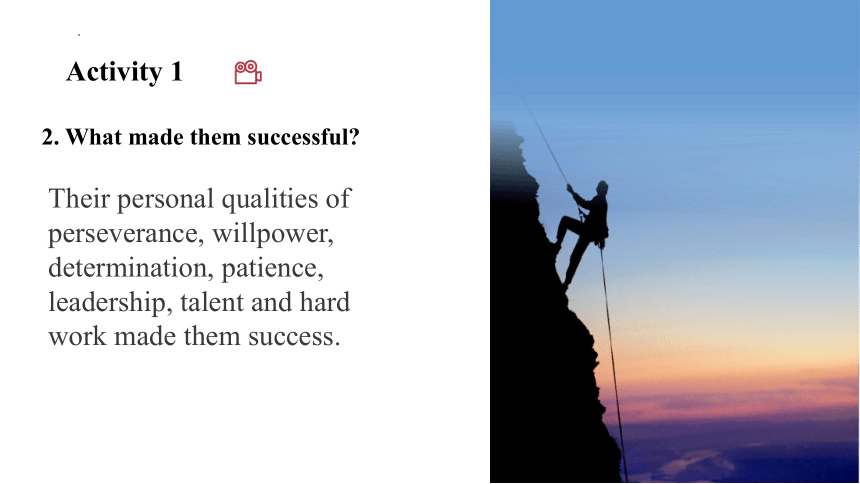 Activity 1

2. What made them successful?

Their personal qualities of perseverance, willpower, determination, patience, leadership, talent and hard work made them success.